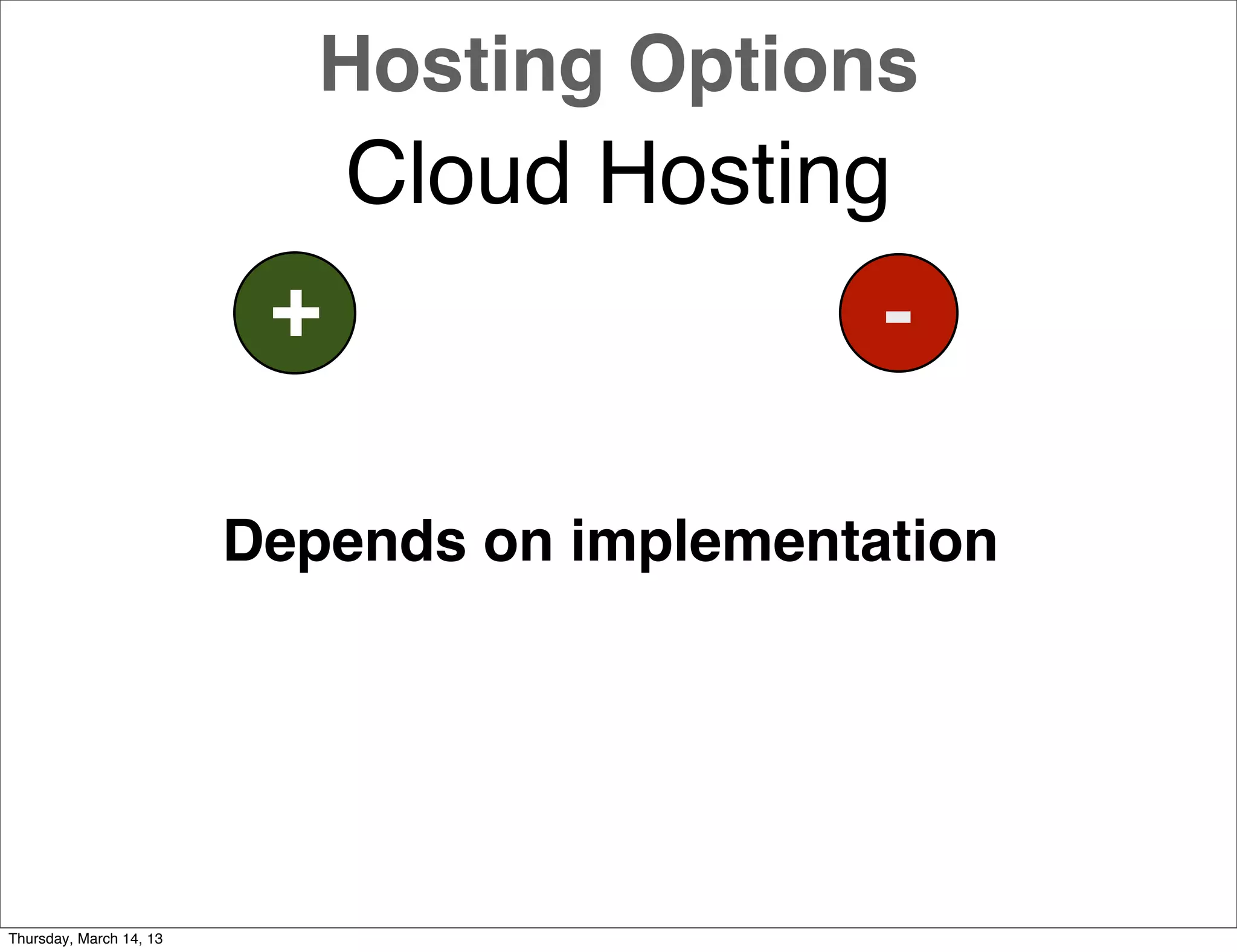 Hosting Options

Cloud Hosting

+

-

Depends on implementation

Thursday, March 14, 13